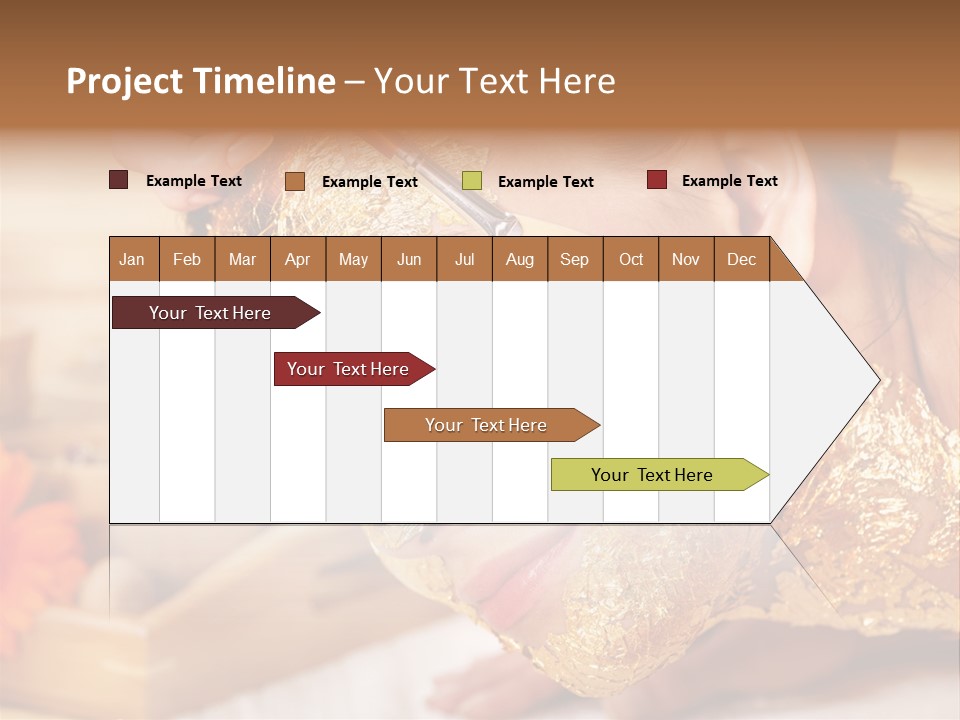 Project Timeline – Your Text Here

Example Text
Example Text
Example Text
Example Text

| Jan | Feb | Mar | Apr | May | Jun | Jul | Aug | Sep | Oct | Nov | Dec |
|---|---|---|---|---|---|---|---|---|---|---|---|

Your Text Here
Your Text Here
Your Text Here
Your Text Here